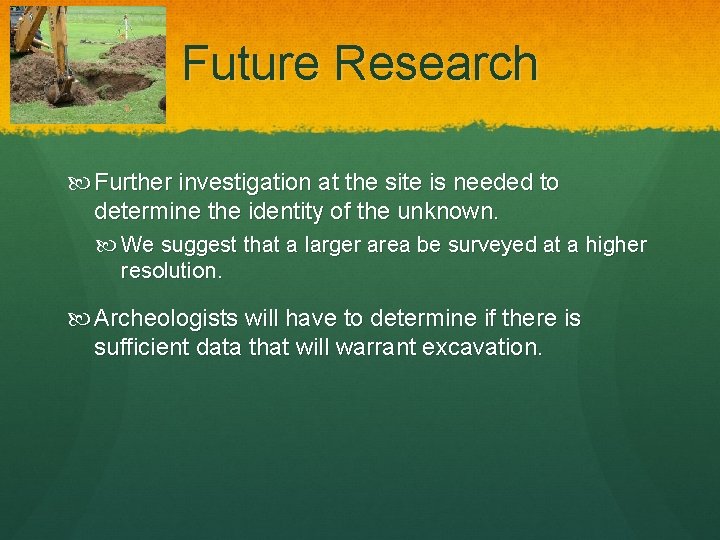 Future Research

Further investigation at the site is needed to determine the identity of the unknown.

We suggest that a larger area be surveyed at a higher resolution.

Archeologists will have to determine if there is sufficient data that will warrant excavation.